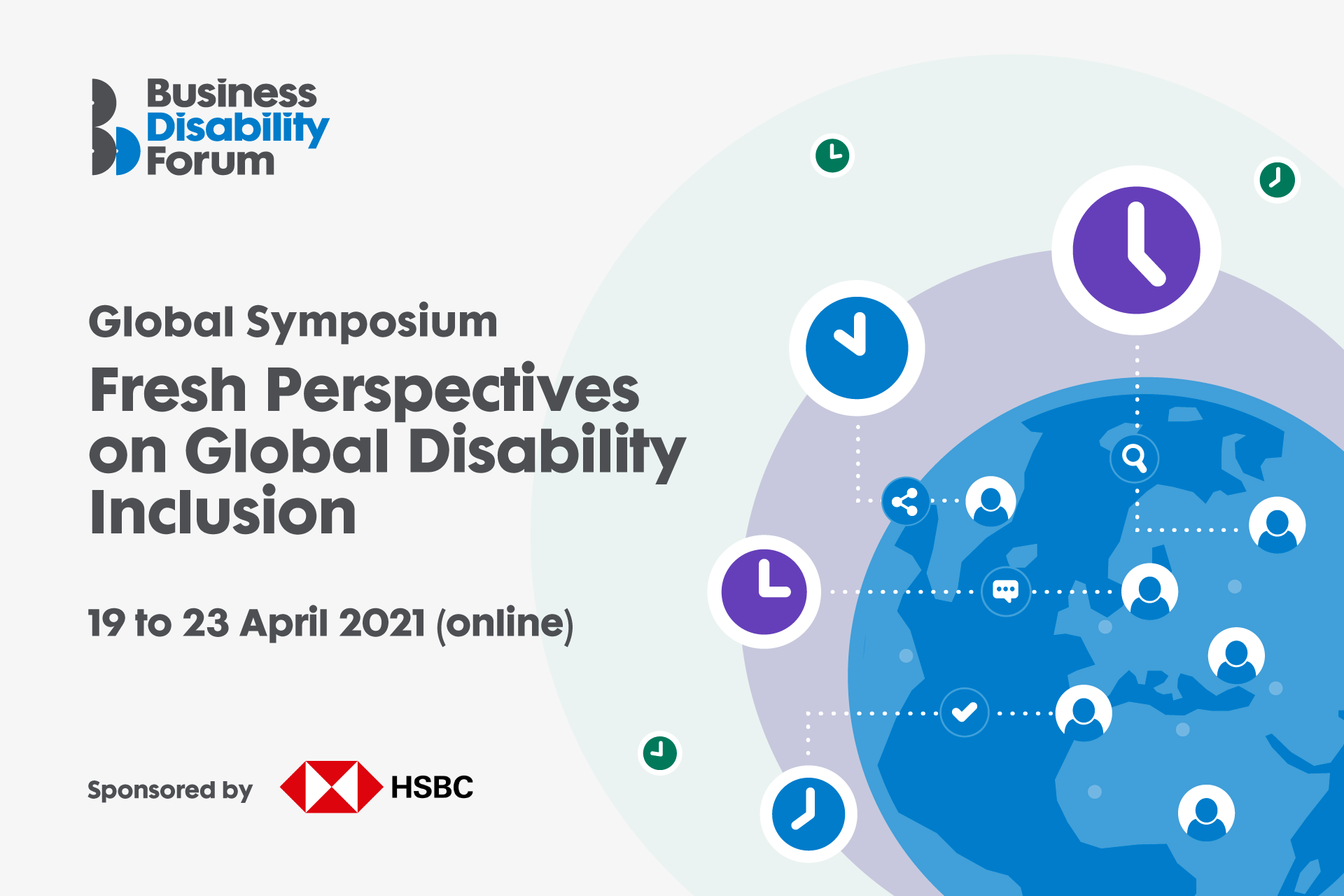 Business Disability Forum

Global Symposium

Fresh Perspectives on Global Disability Inclusion

19 to 23 April 2021 (online)

Sponsored by HSBC